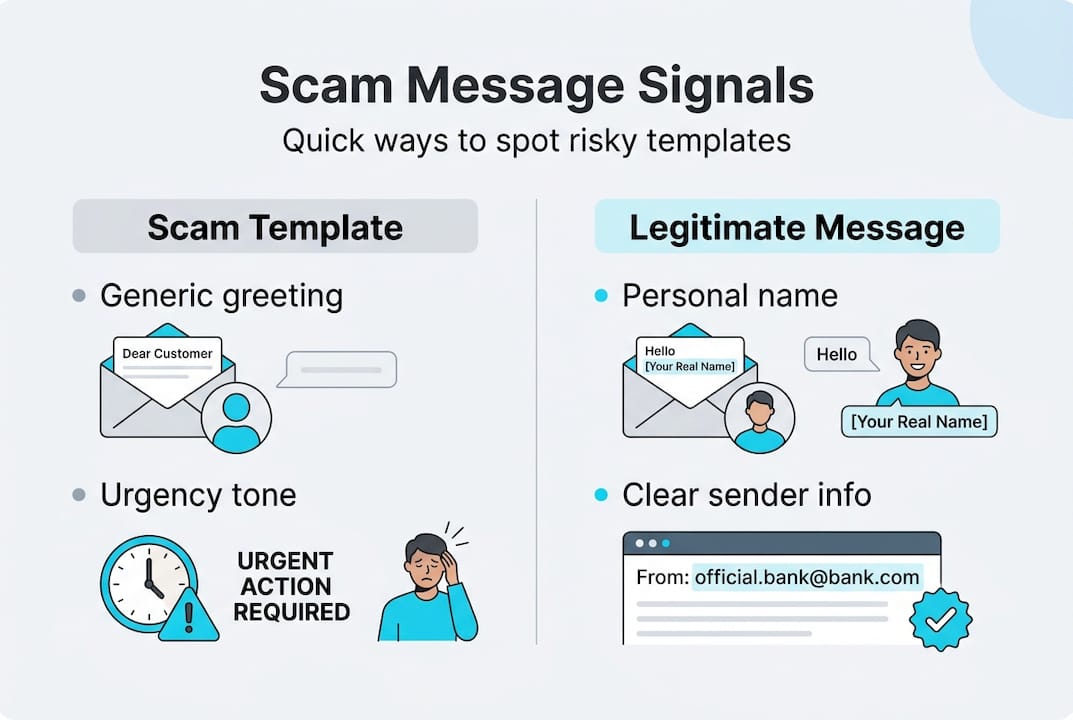 Scam Message Signals

Quick ways to spot risky templates

Scam Template

Generic greeting

Dear Customer

Urgency tone

URGENT ACTION REQUIRED

Legitimate Message

Personal name

Hello [Your Real Name]

Hello

[Your Real Name]

Clear sender info

From: official.bank@bank.com